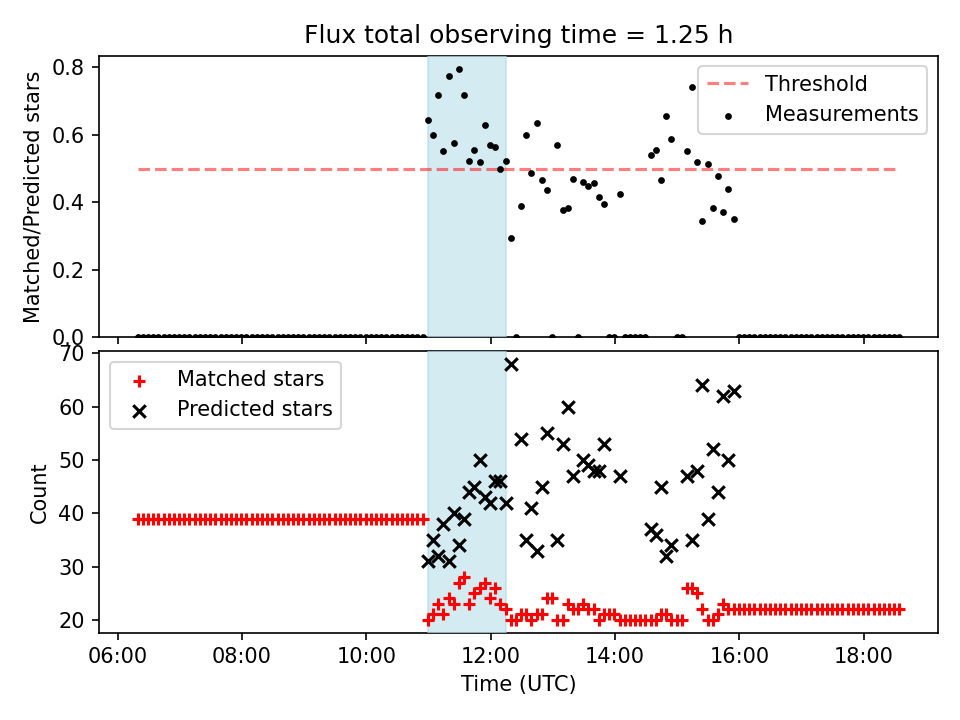 Flux total observing time = 1.25 h

Matched/Predicted stars

0.8
0.6
0.4
0.2
0.0

Threshold
Measurements

Count

70
60
50
40
30
20

Matched stars
Predicted stars

06:00
08:00
10:00
12:00
14:00
16:00
18:00

Time (UTC)